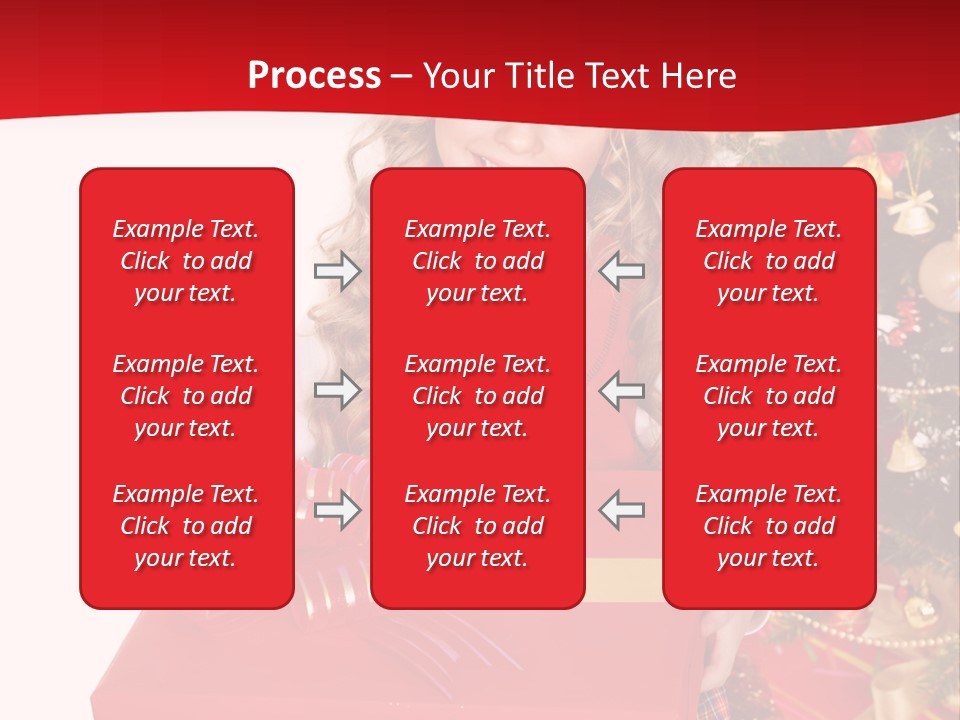 Process – Your Title Text Here

Example Text. Click to add your text.

Example Text. Click to add your text.

Example Text. Click to add your text.

Example Text. Click to add your text.

Example Text. Click to add your text.

Example Text. Click to add your text.

Example Text. Click to add your text.

Example Text. Click to add your text.

Example Text. Click to add your text.